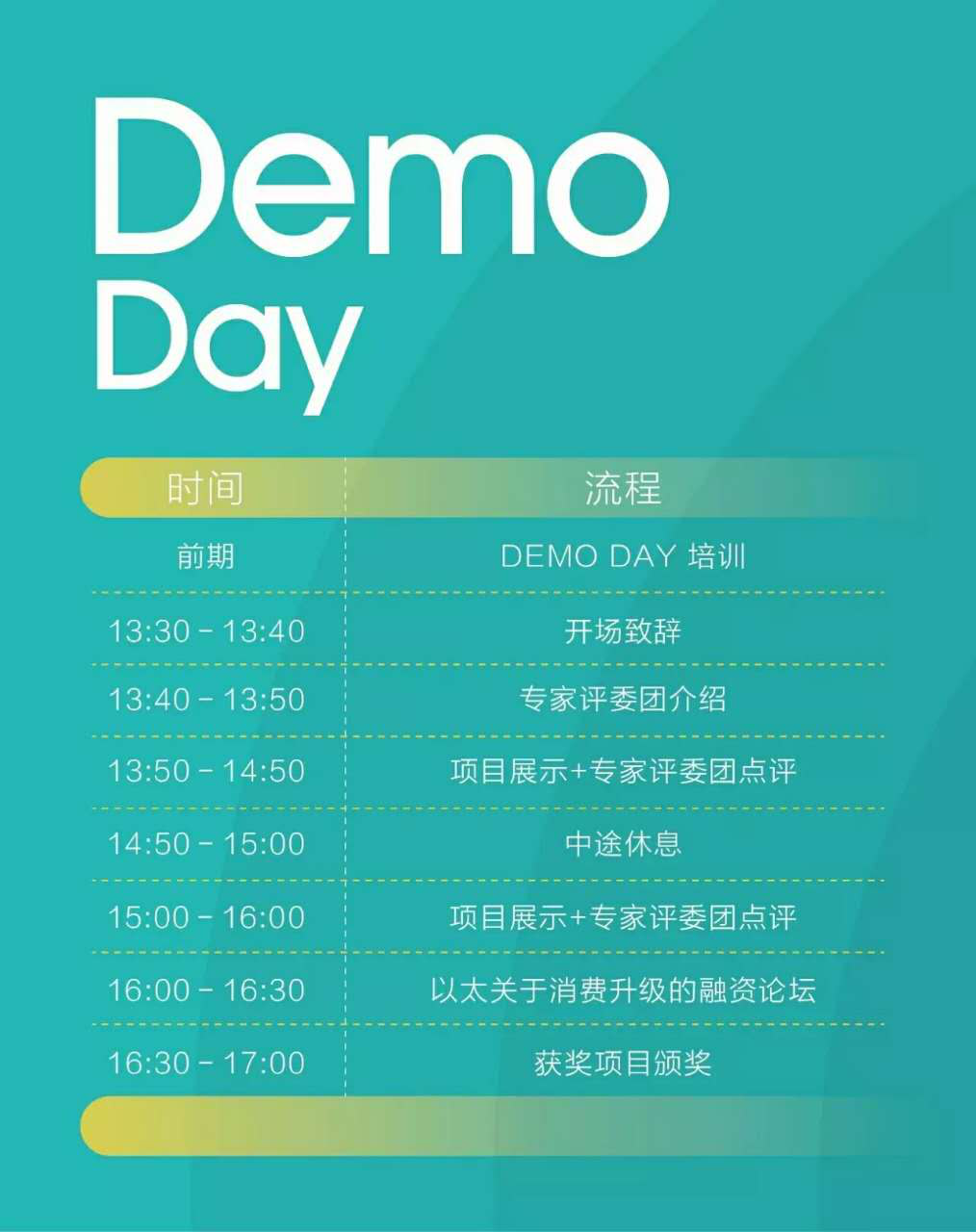 Demo Day

| 时间 | 流程 |
|---|---|
| 前期 | DEMO DAY 培训 |
| 13:30 - 13:40 | 开场致辞 |
| 13:40 - 13:50 | 专家评委团介绍 |
| 13:50 - 14:50 | 项目展示+专家评委团点评 |
| 14:50 - 15:00 | 中途休息 |
| 15:00 - 16:00 | 项目展示+专家评委团点评 |
| 16:00 - 16:30 | 以太关于消费升级的融资论坛 |
| 16:30 - 17:00 | 获奖项目颁奖 |